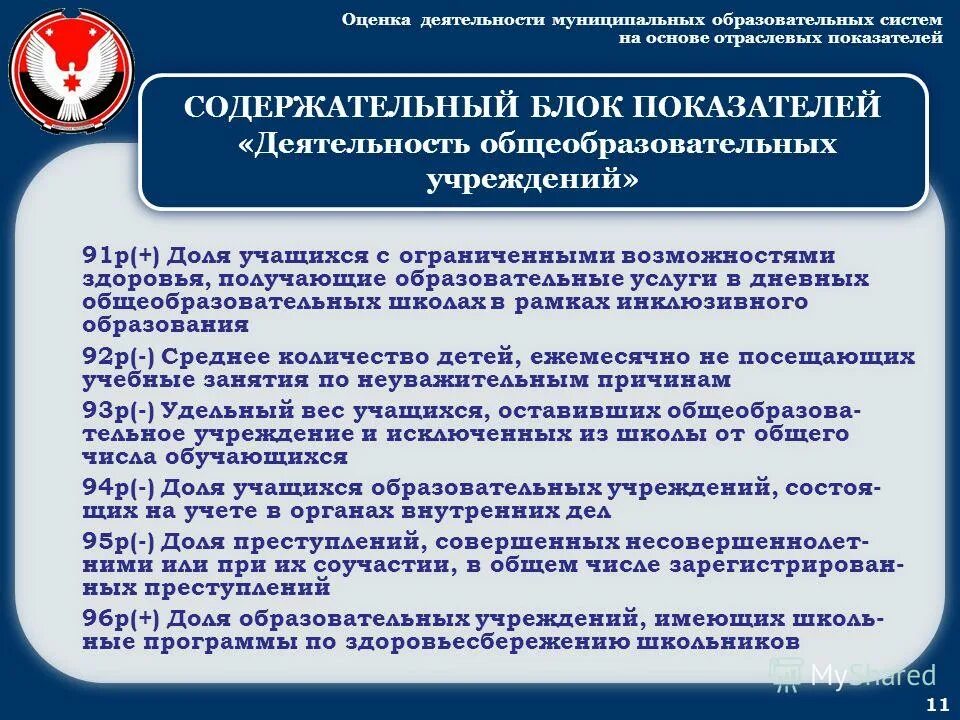 Оценка деятельности муниципальных образовательных систем на основе отраслевых показателей

СОДЕРЖАТЕЛЬНЫЙ БЛОК ПОКАЗАТЕЛЕЙ «Деятельность общеобразовательных учреждений»

91р(+) Доля учащихся с ограниченными возможностями здоровья, получающие образовательные услуги в дневных общеобразовательных школах в рамках инклюзивного образования

92р(-) Среднее количество детей, ежемесячно не посещающих учебные занятия по неуважительным причинам

93р(-) Удельный вес учащихся, оставивших общеобразовательное учреждение и исключенных из школы от общего числа обучающихся

94р(-) Доля учащихся образовательных учреждений, состоящих на учете в органах внутренних дел

95р(-) Доля преступлений, совершенных несовершеннолетними или при их соучастии, в общем числе зарегистрированных преступлений

96р(+) Доля образовательных учреждений, имеющих школьные программы по здоровьесбережению школьников

MyShared

11